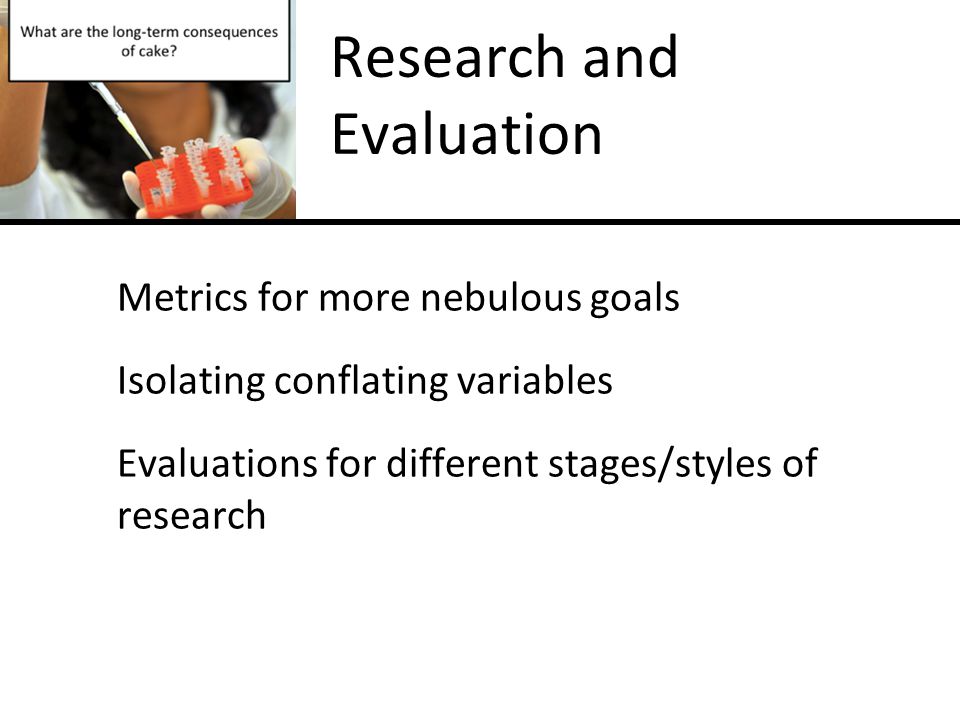 What are the long-term consequences of cake?

Research and Evaluation

Metrics for more nebulous goals

Isolating conflating variables

Evaluations for different stages/styles of research